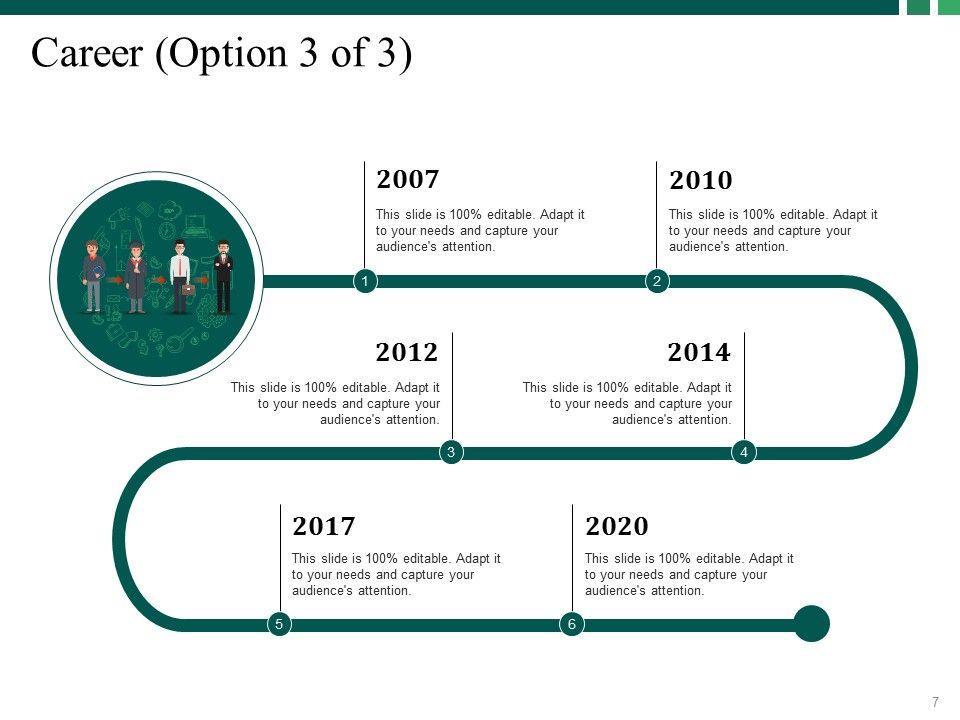 Career (Option 3 of 3)

2007

This slide is 100% editable. Adapt it to your needs and capture your audience's attention.

1

2010

This slide is 100% editable. Adapt it to your needs and capture your audience's attention.

2

2012

This slide is 100% editable. Adapt it to your needs and capture your audience's attention.

3

2014

This slide is 100% editable. Adapt it to your needs and capture your audience's attention.

4

2017

This slide is 100% editable. Adapt it to your needs and capture your audience's attention.

5

2020

This slide is 100% editable. Adapt it to your needs and capture your audience's attention.

6

7